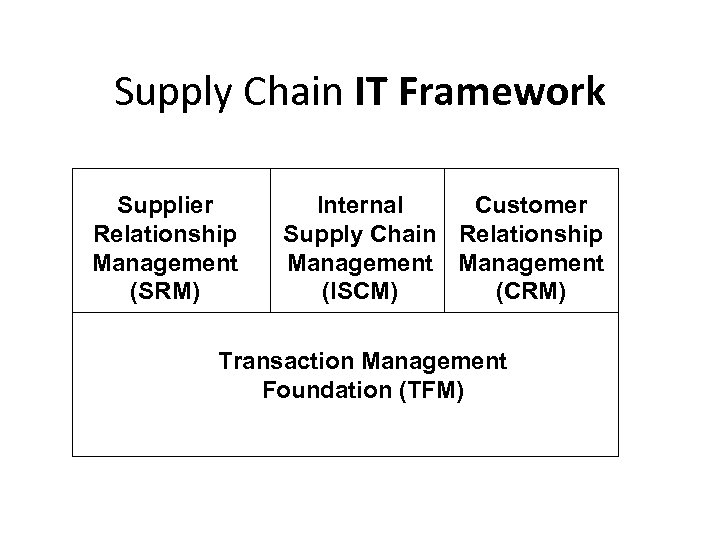 Supply Chain IT Framework

Supplier Relationship Management (SRM)

Internal Supply Chain Management (ISCM)

Customer Relationship Management (CRM)

Transaction Management Foundation (TFM)